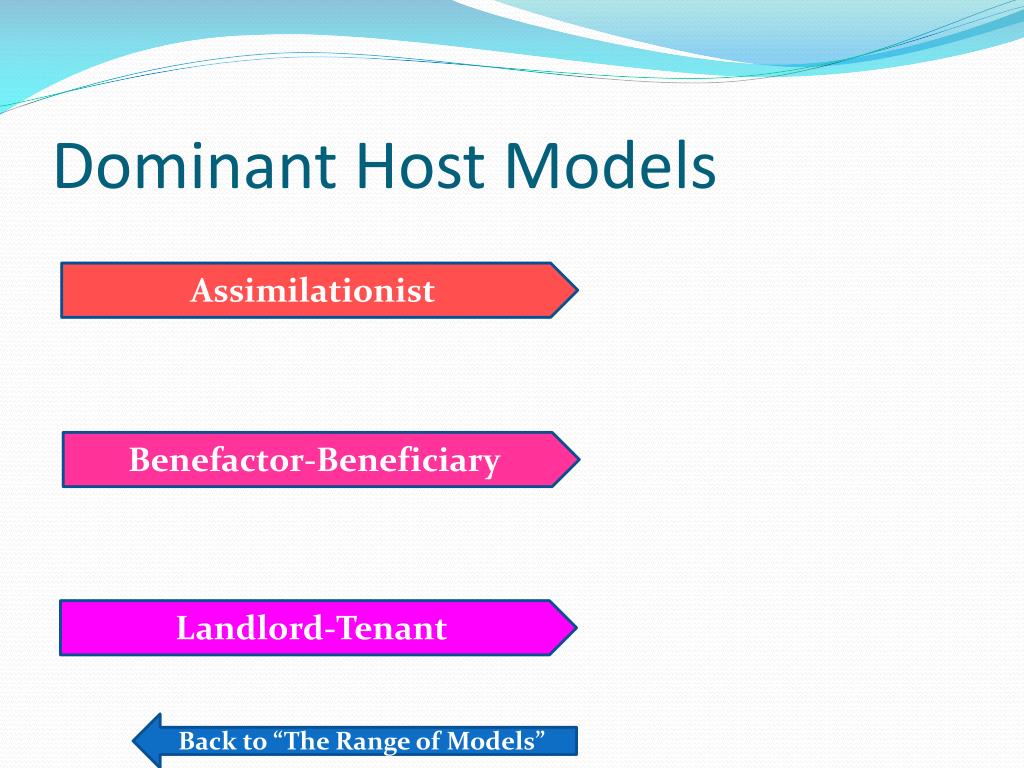 Dominant Host Models

Assimilationist

Benefactor-Beneficiary

Landlord-Tenant

Back to “The Range of Models”